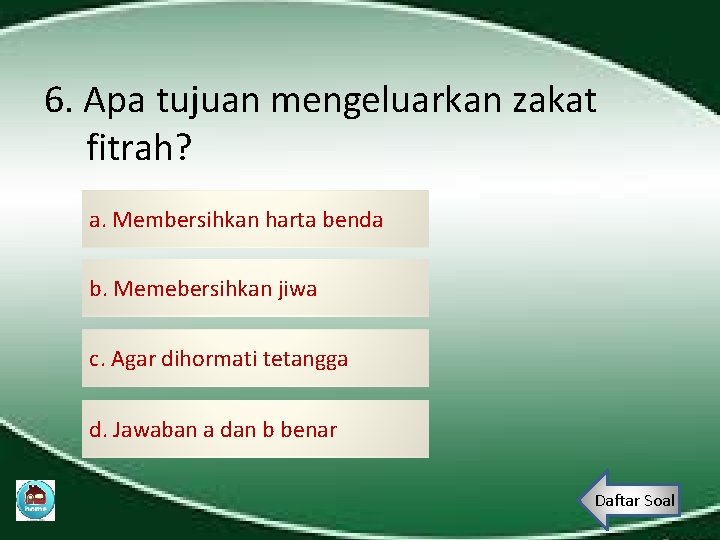 6. Apa tujuan mengeluarkan zakat fitrah?

a. Membersihkan harta benda

b. Memebersihkan jiwa

c. Agar dihormati tetangga

d. Jawaban a dan b benar

home

Daftar Soal